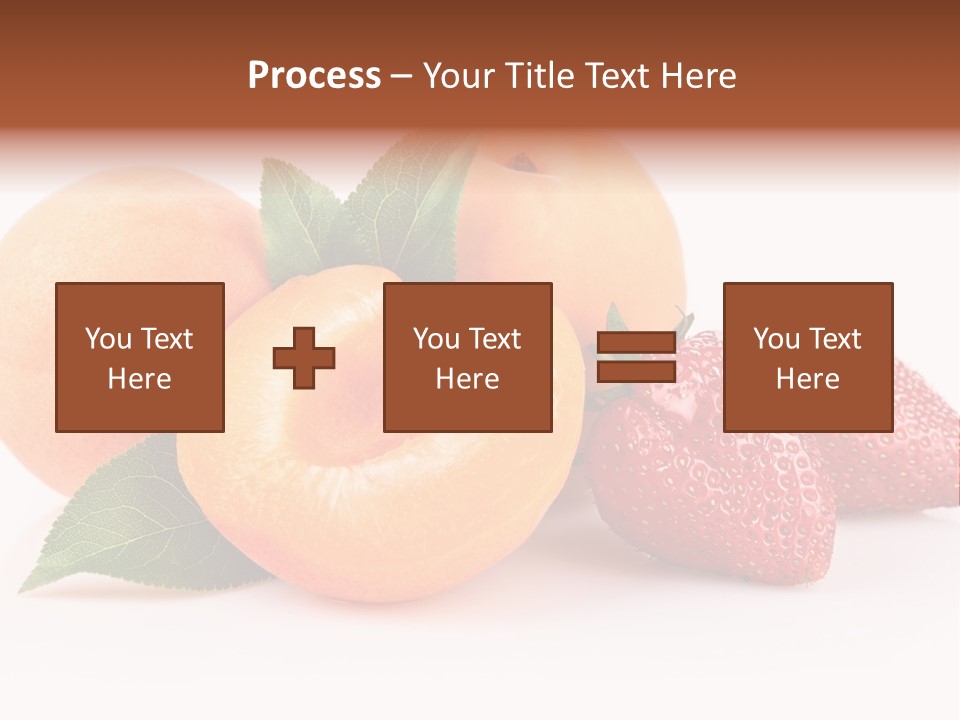 Process – Your Title Text Here

You Text Here

You Text Here

You Text Here